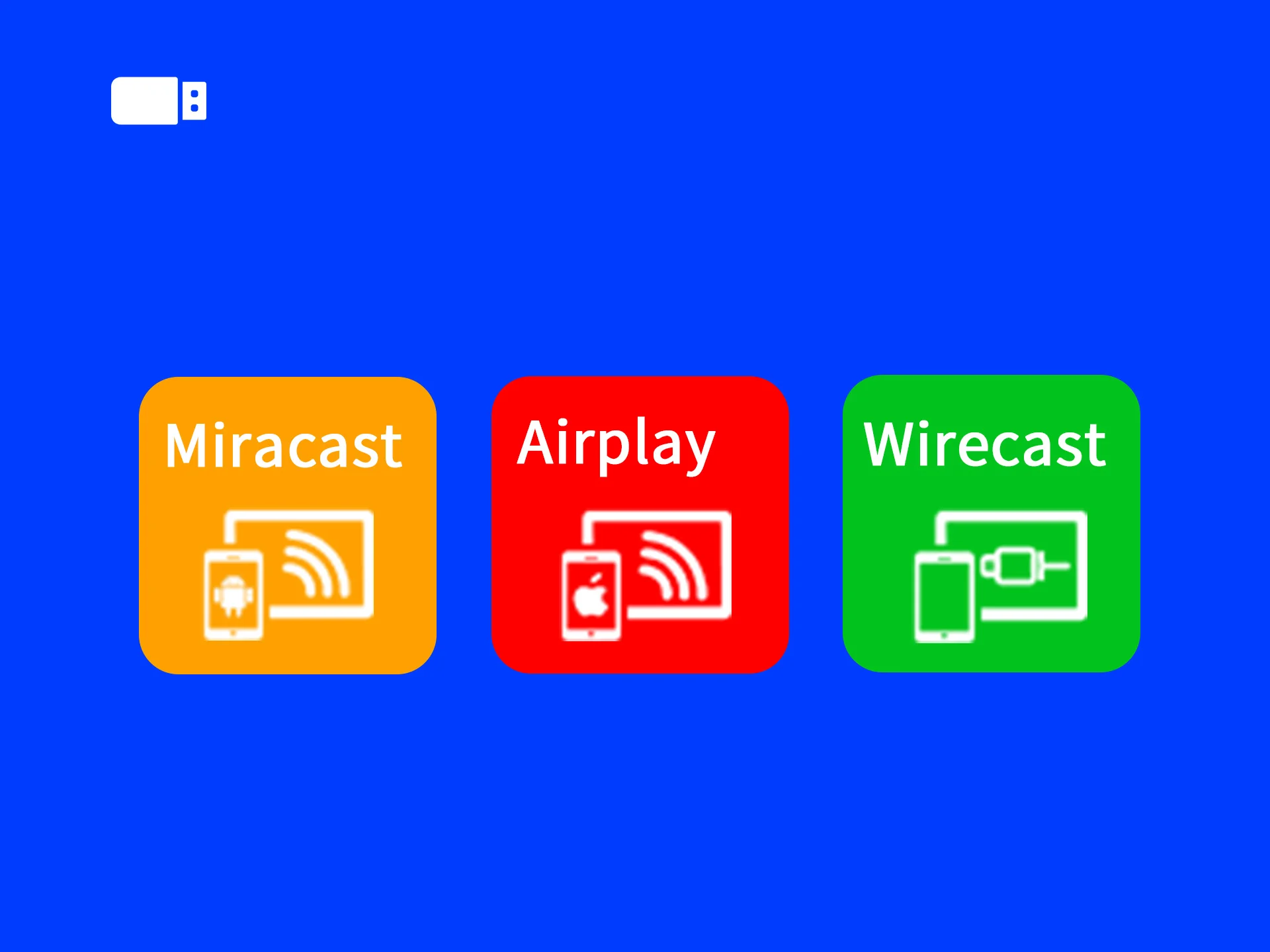 Miracast

Airplay

Wirecast